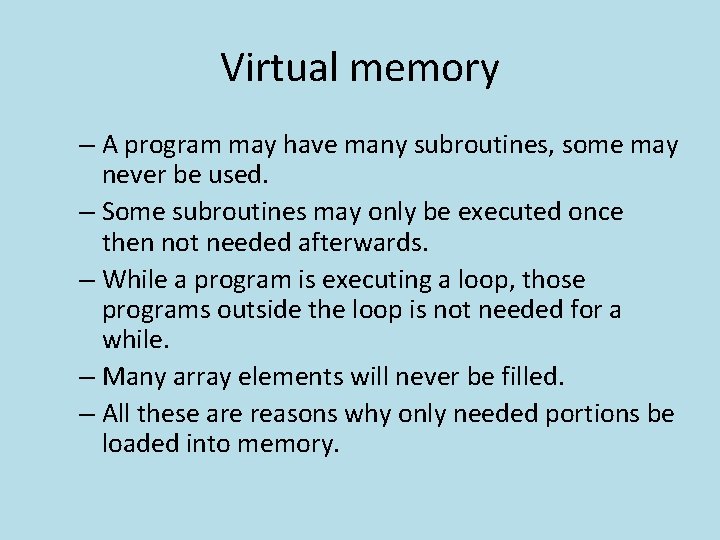 Virtual memory

– A program may have many subroutines, some may never be used.

– Some subroutines may only be executed once then not needed afterwards.

– While a program is executing a loop, those programs outside the loop is not needed for a while.

– Many array elements will never be filled.

– All these are reasons why only needed portions be loaded into memory.